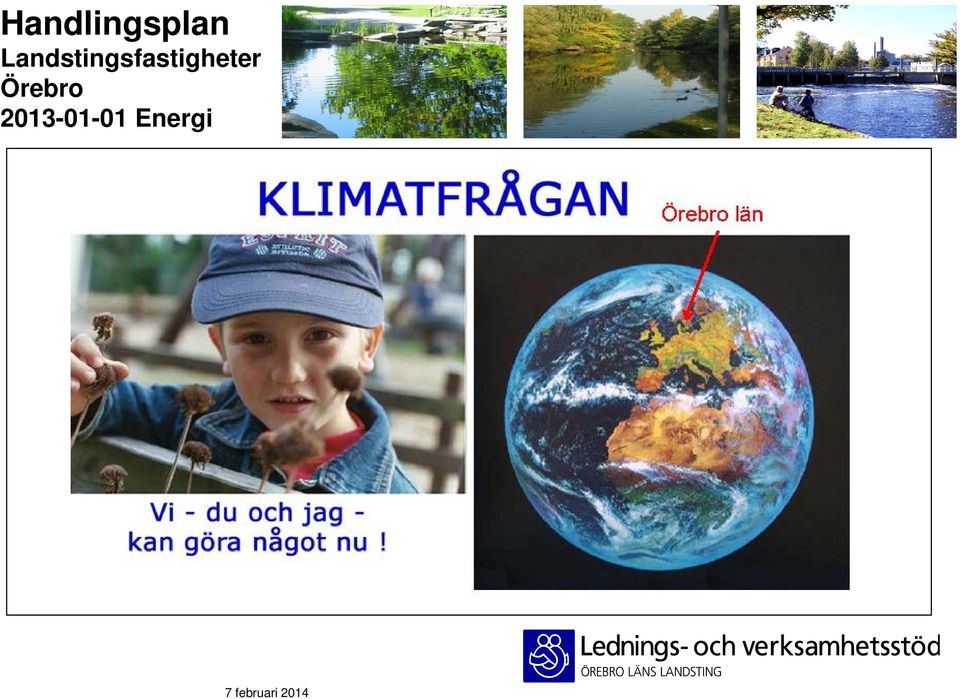 Handlingsplan
Landstingsfastigheter
Örebro
2013-01-01 Energi

KLIMATFRÅGAN

Örebro län

Vi - du och jag -
kan göra något nu !

Lednings- och verksamhetsstöd
ÖREBRO LÄNS LANDSTING

7 februari 2014